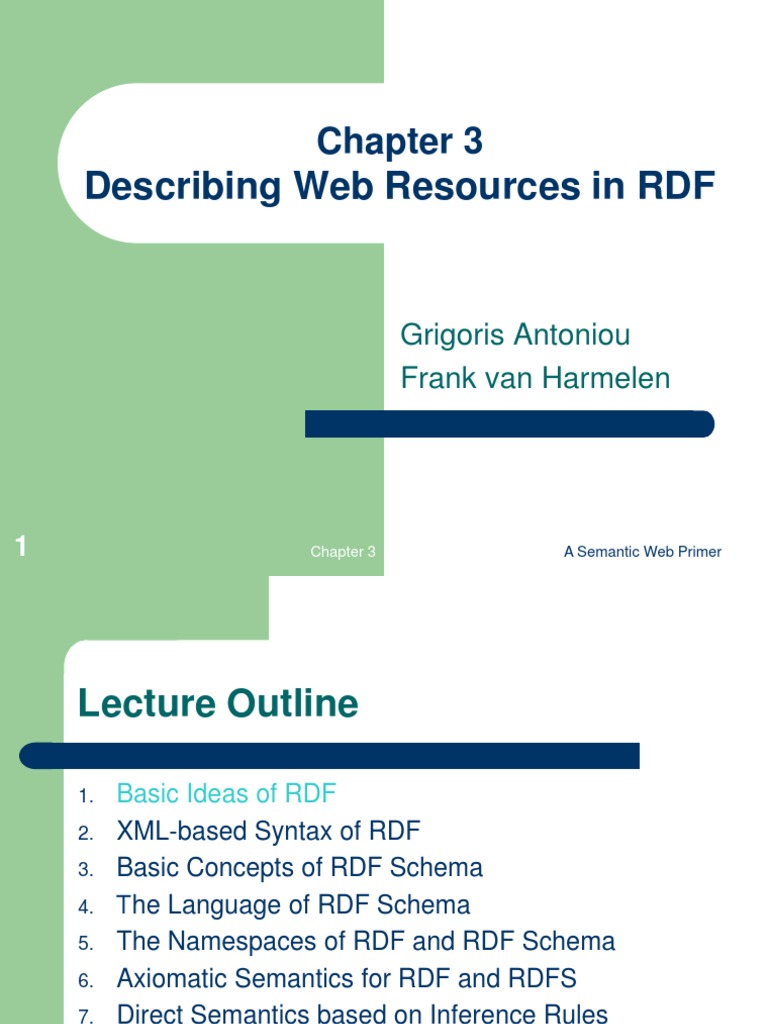 Chapter 3
Describing Web Resources in RDF

Grigoris Antoniou
Frank van Harmelen

1

Chapter 3

A Semantic Web Primer

Lecture Outline

1. Basic Ideas of RDF
2. XML-based Syntax of RDF
3. Basic Concepts of RDF Schema
4. The Language of RDF Schema
5. The Namespaces of RDF and RDF Schema
6. Axiomatic Semantics for RDF and RDFS
7. Direct Semantics based on Inference Rules